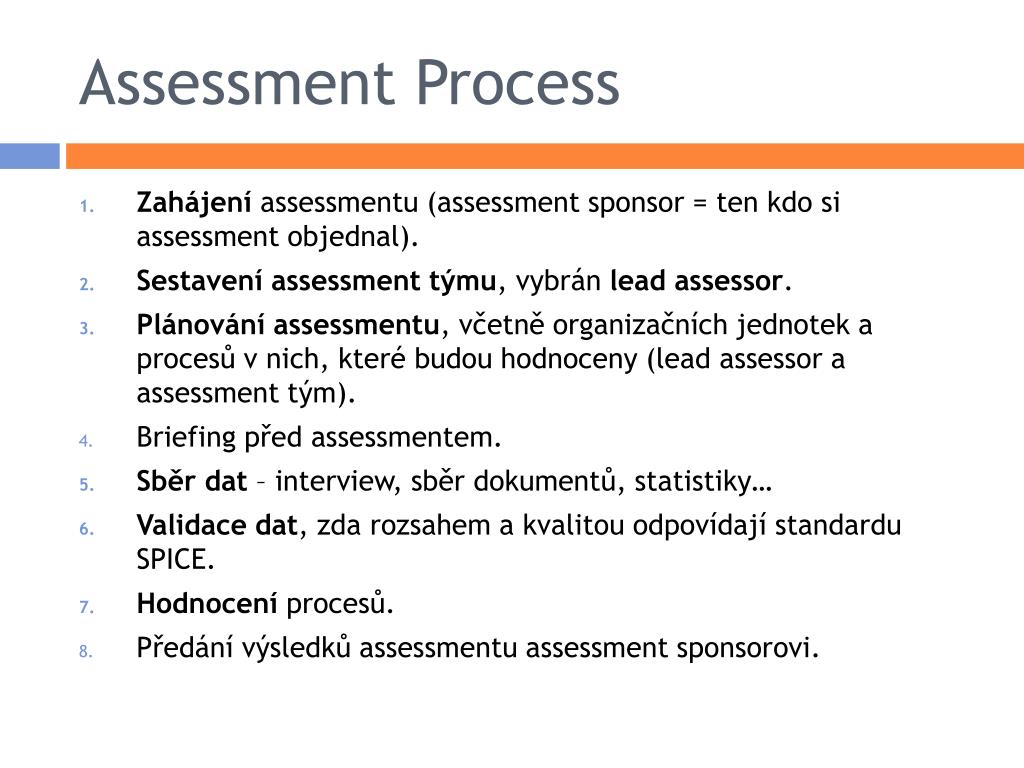 Assessment Process

1. Zahájení assessmentu (assessment sponsor = ten kdo si assessment objednal).
2. Sestavení assessment týmu, vybrán lead assessor.
3. Plánování assessmentu, včetně organizačních jednotek a procesů v nich, které budou hodnoceny (lead assessor a assessment tým).
4. Briefing před assessmentem.
5. Sběr dat – interview, sběr dokumentů, statistiky…
6. Validace dat, zda rozsahem a kvalitou odpovídají standardu SPICE.
7. Hodnocení procesů.
8. Předání výsledků assessmentu assessment sponsorovi.